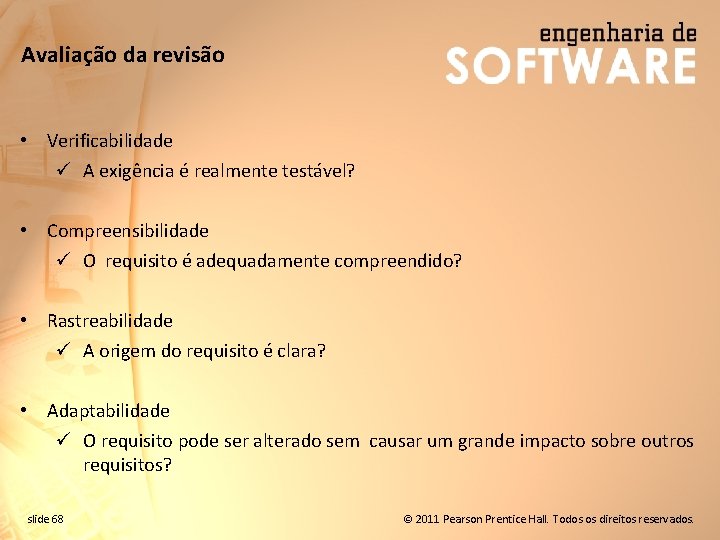 Avaliação da revisão

engenharia de
SOFTWARE

• Verificabilidade
✓ A exigência é realmente testável?

• Compreensibilidade
✓ O requisito é adequadamente compreendido?

• Rastreabilidade
✓ A origem do requisito é clara?

• Adaptabilidade
✓ O requisito pode ser alterado sem causar um grande impacto sobre outros requisitos?

slide 68

© 2011 Pearson Prentice Hall. Todos os direitos reservados.